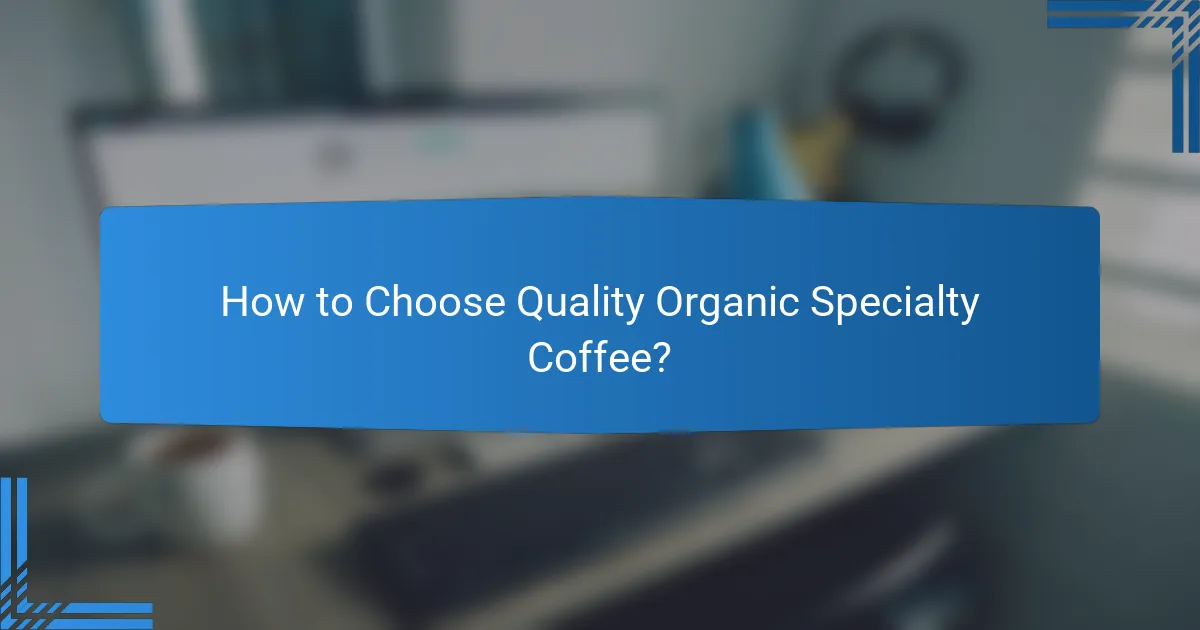 How to Choose Quality Organic Specialty Coffee?